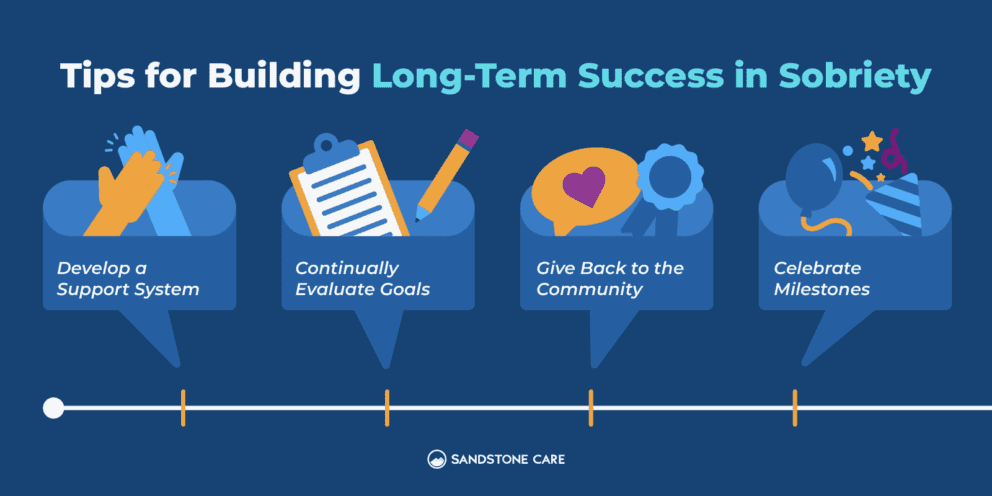 Tips for Building Long-Term Success in Sobriety

Develop a Support System

Continually Evaluate Goals

Give Back to the Community

Celebrate Milestones

SANDSTONE CARE